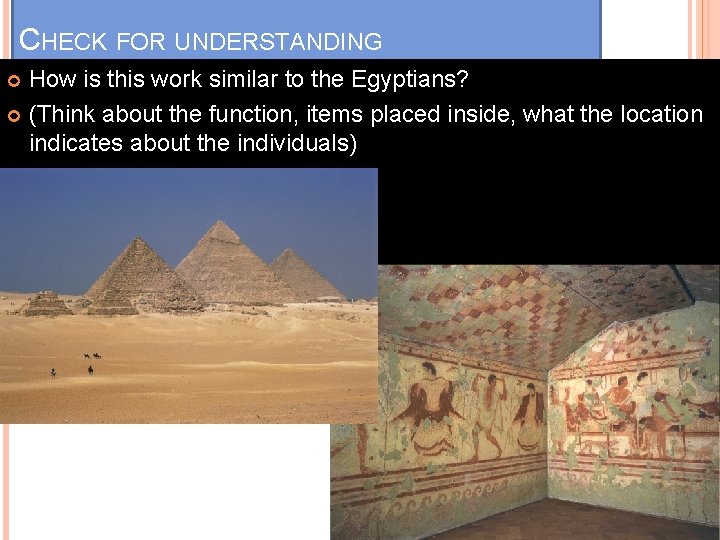 CHECK FOR UNDERSTANDING

How is this work similar to the Egyptians?

(Think about the function, items placed inside, what the location indicates about the individuals)